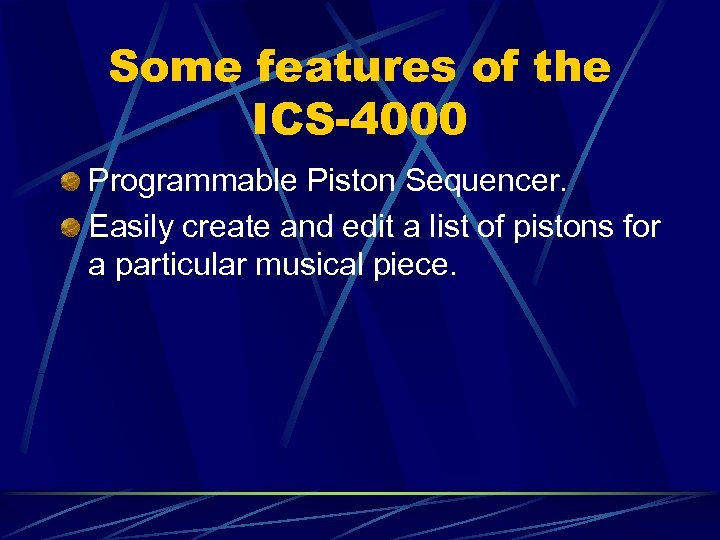 Some features of the ICS-4000

Programmable Piston Sequencer.

Easily create and edit a list of pistons for a particular musical piece.